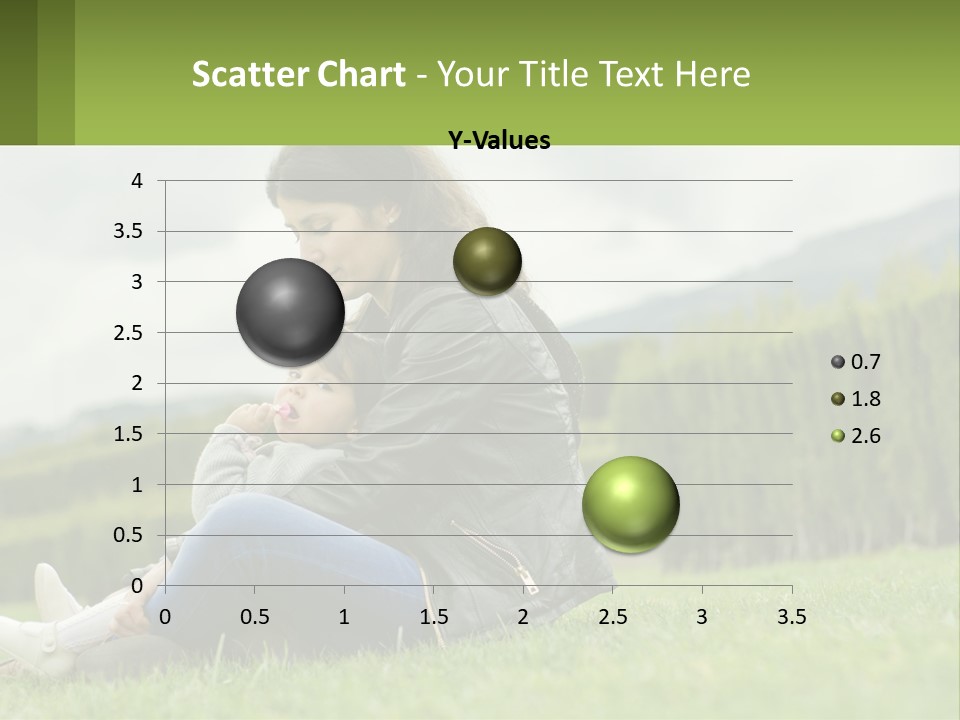 Scatter Chart - Your Title Text Here

Y-Values

4
3.5
3
2.5
2
1.5
1
0.5
0

0 0.5 1 1.5 2 2.5 3 3.5

0.7
1.8
2.6